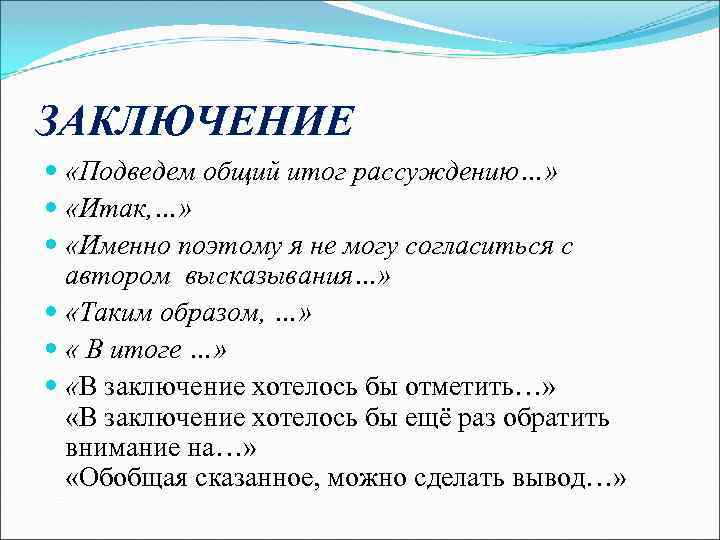 ЗАКЛЮЧЕНИЕ

«Подведем общий итог рассуждению…»

«Итак,…»

«Именно поэтому я не могу согласиться с автором высказывания…»

«Таким образом, …»

« В итоге …»

«В заключение хотелось бы отметить…»
«В заключение хотелось бы ещё раз обратить внимание на…»
«Обобщая сказанное, можно сделать вывод…»